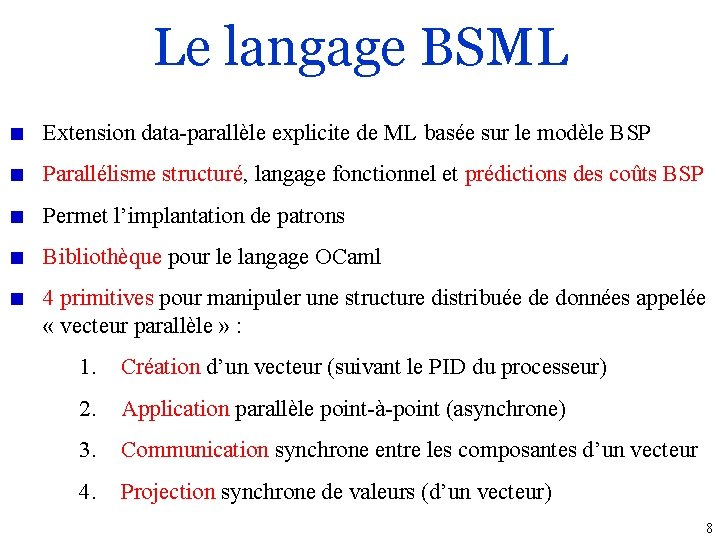 Le langage BSML

Extension data-parallèle explicite de ML basée sur le modèle BSP

Parallélisme structuré, langage fonctionnel et prédictions des coûts BSP

Permet l'implantation de patrons

Bibliothèque pour le langage OCaml

4 primitives pour manipuler une structure distribuée de données appelée « vecteur parallèle » :

1. Création d'un vecteur (suivant le PID du processeur)

2. Application parallèle point-à-point (asynchrone)

3. Communication synchrone entre les composantes d'un vecteur

4. Projection synchrone de valeurs (d'un vecteur)

8